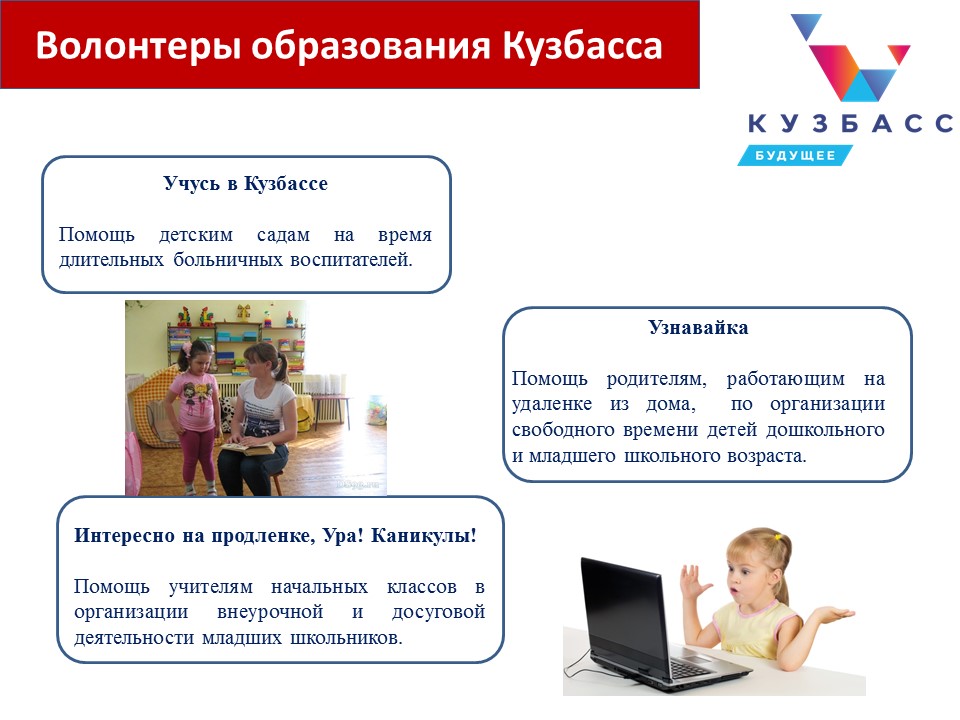 Волонтеры образования Кузбасса

КУЗБАСС
БУДУЩЕЕ

Учусь в Кузбассе

Помощь детским садам на время длительных больничных воспитателей.

Узнавайка

Помощь родителям, работающим на удаленке из дома, по организации свободного времени детей дошкольного и младшего школьного возраста.

Интересно на продленке, Ура! Каникулы!

Помощь учителям начальных классов в организации внеурочной и досуговой деятельности младших школьников.